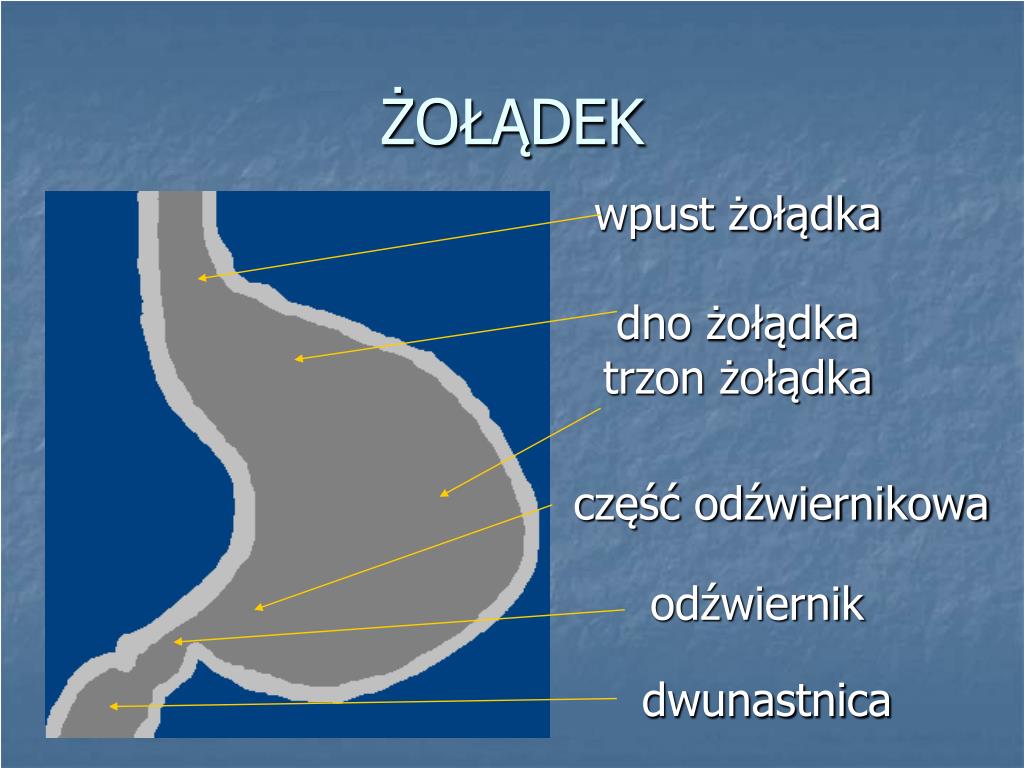 ŻOŁĄDEK

wpust żołądka

dno żołądka
trzon żołądka

część odźwiernikowa

odźwiernik

dwunastnica